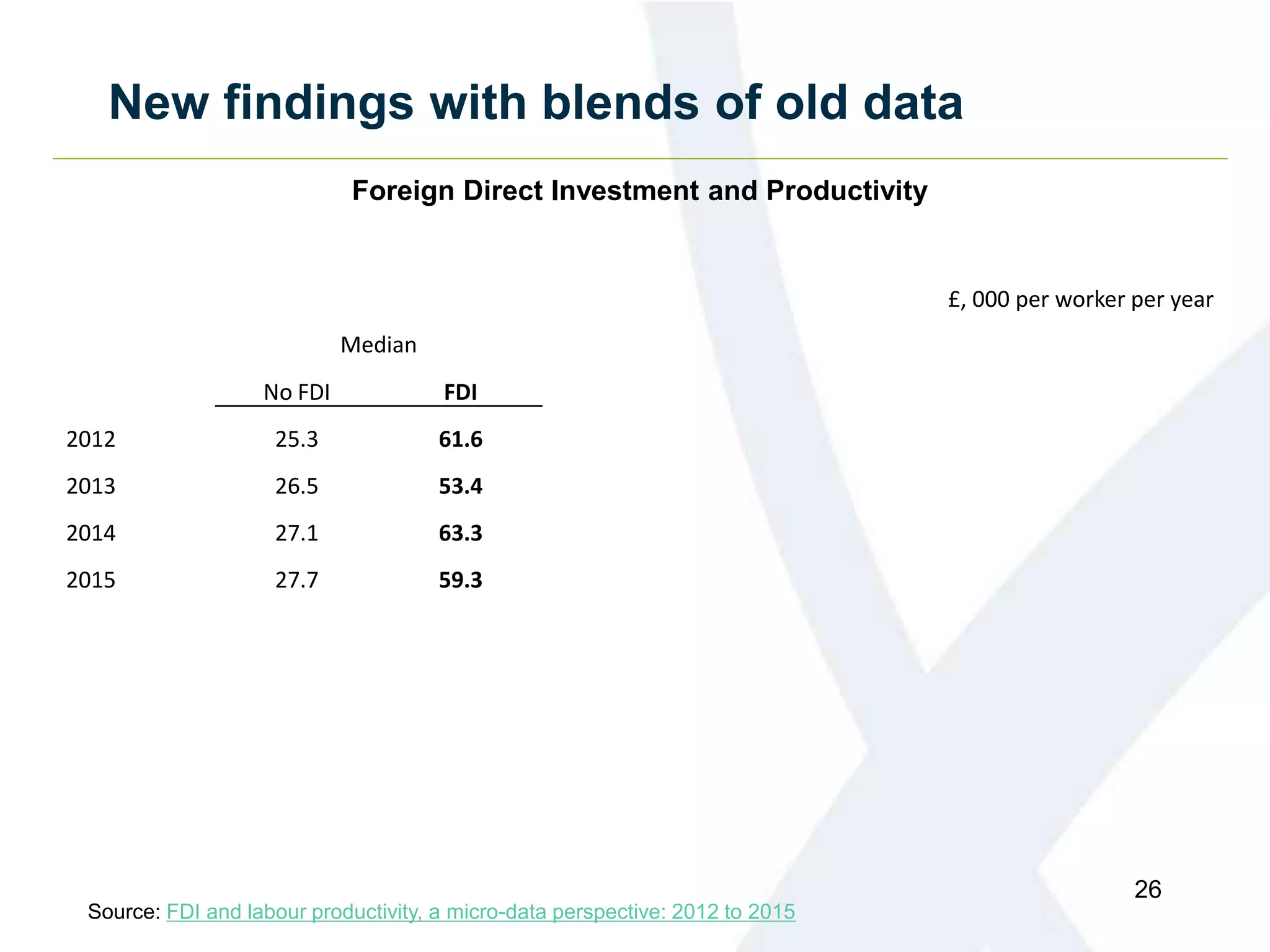 New findings with blends of old data

Foreign Direct Investment and Productivity

£, 000 per worker per year

Median

| | No FDI | FDI |
|---|---|---|
| 2012 | 25.3 | 61.6 |
| 2013 | 26.5 | 53.4 |
| 2014 | 27.1 | 63.3 |
| 2015 | 27.7 | 59.3 |

26

Source: FDI and labour productivity, a micro-data perspective: 2012 to 2015